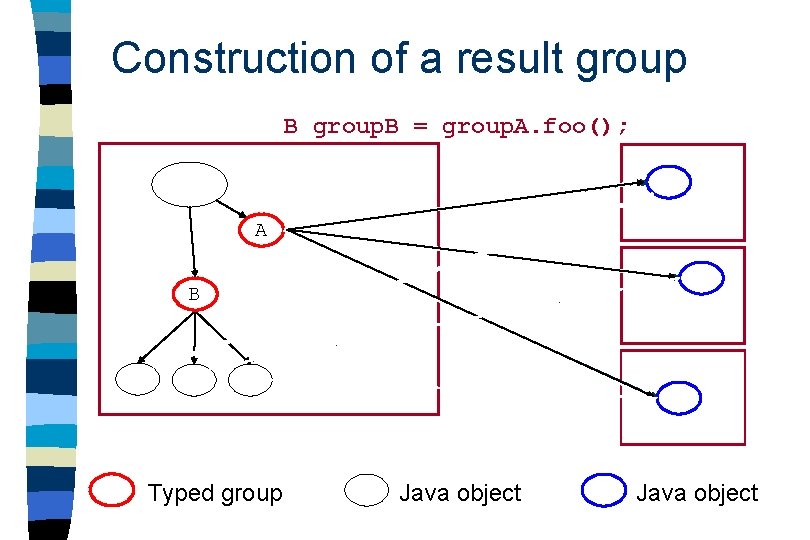 Construction of a result group

B groupB = groupA.foo();

A

B

Typed group

Java object

Java object